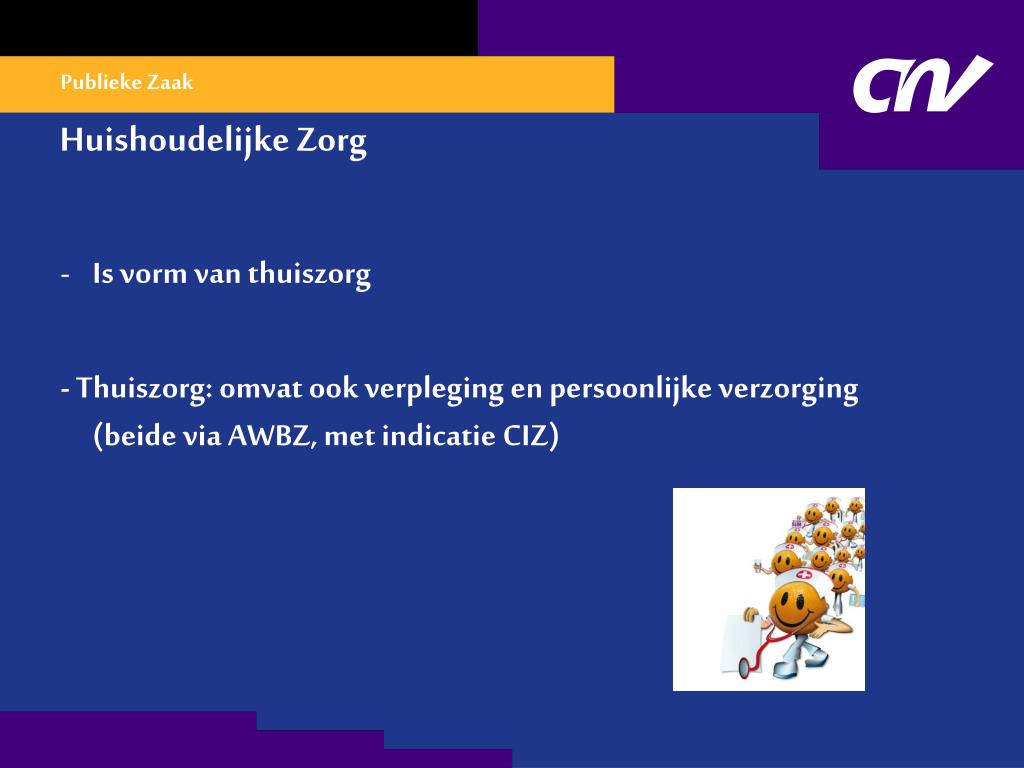 Publieke Zaak

CNV

Huishoudelijke Zorg

- Is vorm van thuiszorg

- Thuiszorg: omvat ook verpleging en persoonlijke verzorging (beide via AWBZ, met indicatie CIZ)